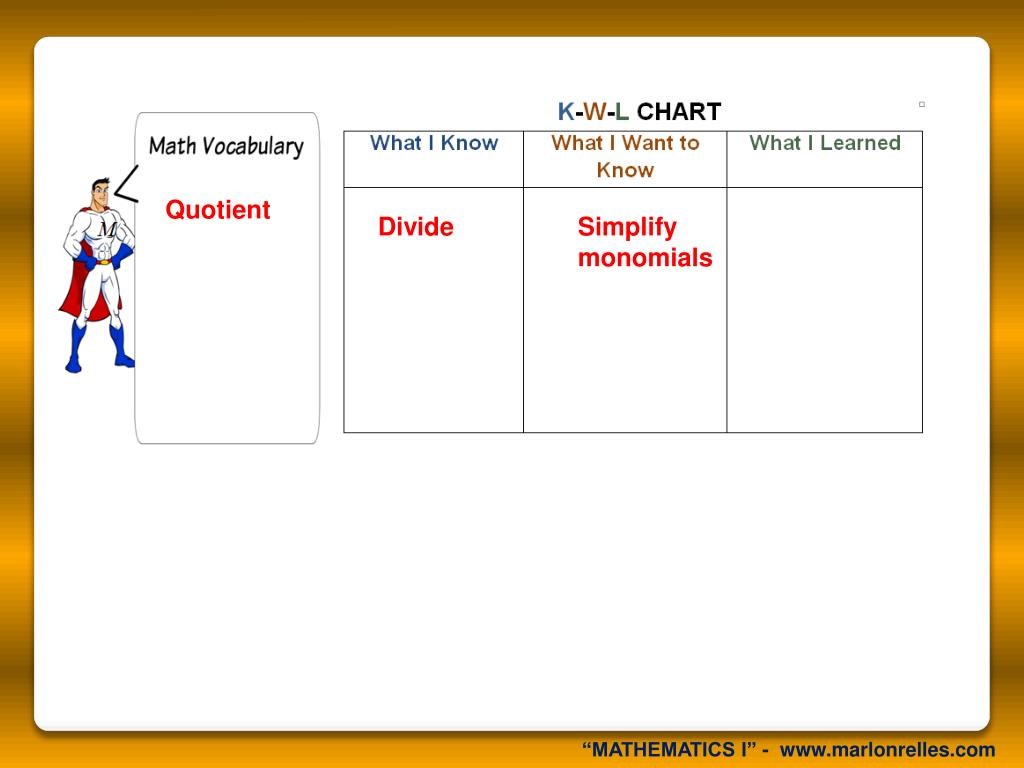 Math Vocabulary

M

Quotient

K-W-L CHART

| What I Know | What I Want to Know | What I Learned |
|---|---|---|
| Divide | Simplify monomials | |

"MATHEMATICS I" - www.marlonrelles.com